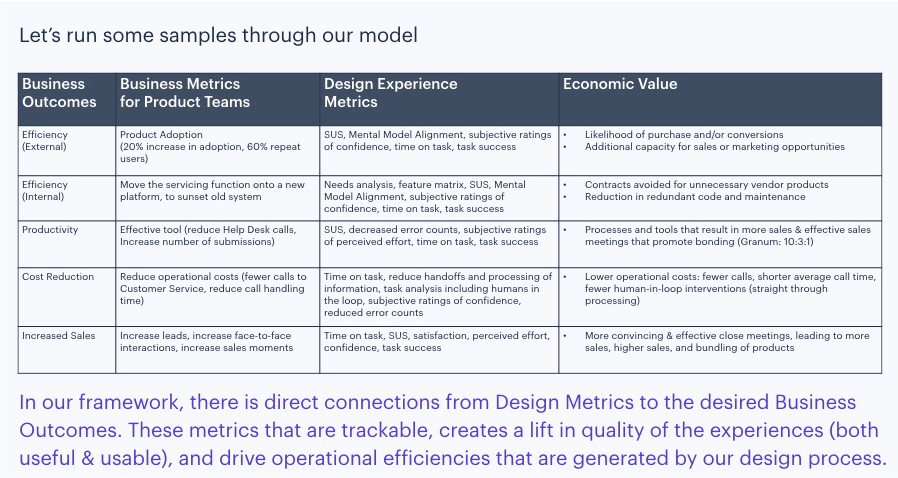 Let's run some samples through our model

| Business Outcomes | Business Metrics for Product Teams | Design Experience Metrics | Economic Value |
|---|---|---|---|
| Efficiency (External) | Product Adoption (20% increase in adoption, 60% repeat users) | SUS, Mental Model Alignment, subjective ratings of confidence, time on task, task success | • Likelihood of purchase and/or conversions • Additional capacity for sales or marketing opportunities |
| Efficiency (Internal) | Move the servicing function onto a new platform, to sunset old system | Needs analysis, feature matrix, SUS, Mental Model Alignment, subjective ratings of confidence, time on task, task success | • Contracts avoided for unnecessary vendor products • Reduction in redundant code and maintenance |
| Productivity | Effective tool (reduce Help Desk calls, Increase number of submissions) | SUS, decreased error counts, subjective ratings of perceived effort, time on task, task success | • Processes and tools that result in more sales & effective sales meetings that promote bonding (Granum: 10:3:1) |
| Cost Reduction | Reduce operational costs (fewer calls to Customer Service, reduce call handling time) | Time on task, reduce handoffs and processing of information, task analysis including humans in the loop, subjective ratings of confidence, reduced error counts | • Lower operational costs: fewer calls, shorter average call time, fewer human-in-loop interventions (straight through processing) |
| Increased Sales | Increase leads, increase face-to-face interactions, increase sales moments | Time on task, SUS, satisfaction, perceived effort, confidence, task success | • More convincing & effective close meetings, leading to more sales, higher sales, and bundling of products |

In our framework, there is direct connections from Design Metrics to the desired Business Outcomes. These metrics that are trackable, creates a lift in quality of the experiences (both useful & usable), and drive operational efficiencies that are generated by our design process.